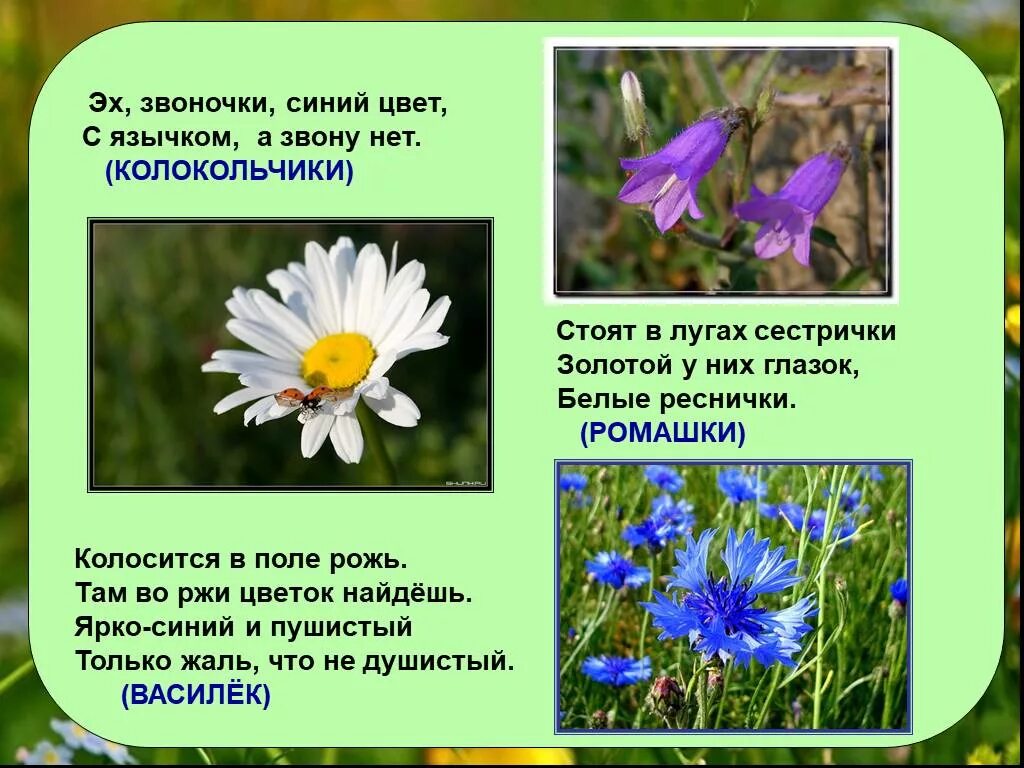 Эх, звоночки, синий цвет,
С язычком, а звону нет.
(КОЛОКОЛЬЧИКИ)

Стоят в лугах сестрички
Золотой у них глазок,
Белые реснички.
(РОМАШКИ)

Колосится в поле рожь.
Там во ржи цветок найдёшь.
Ярко-синий и пушистый
Только жаль, что не душистый.
(ВАСИЛЁК)